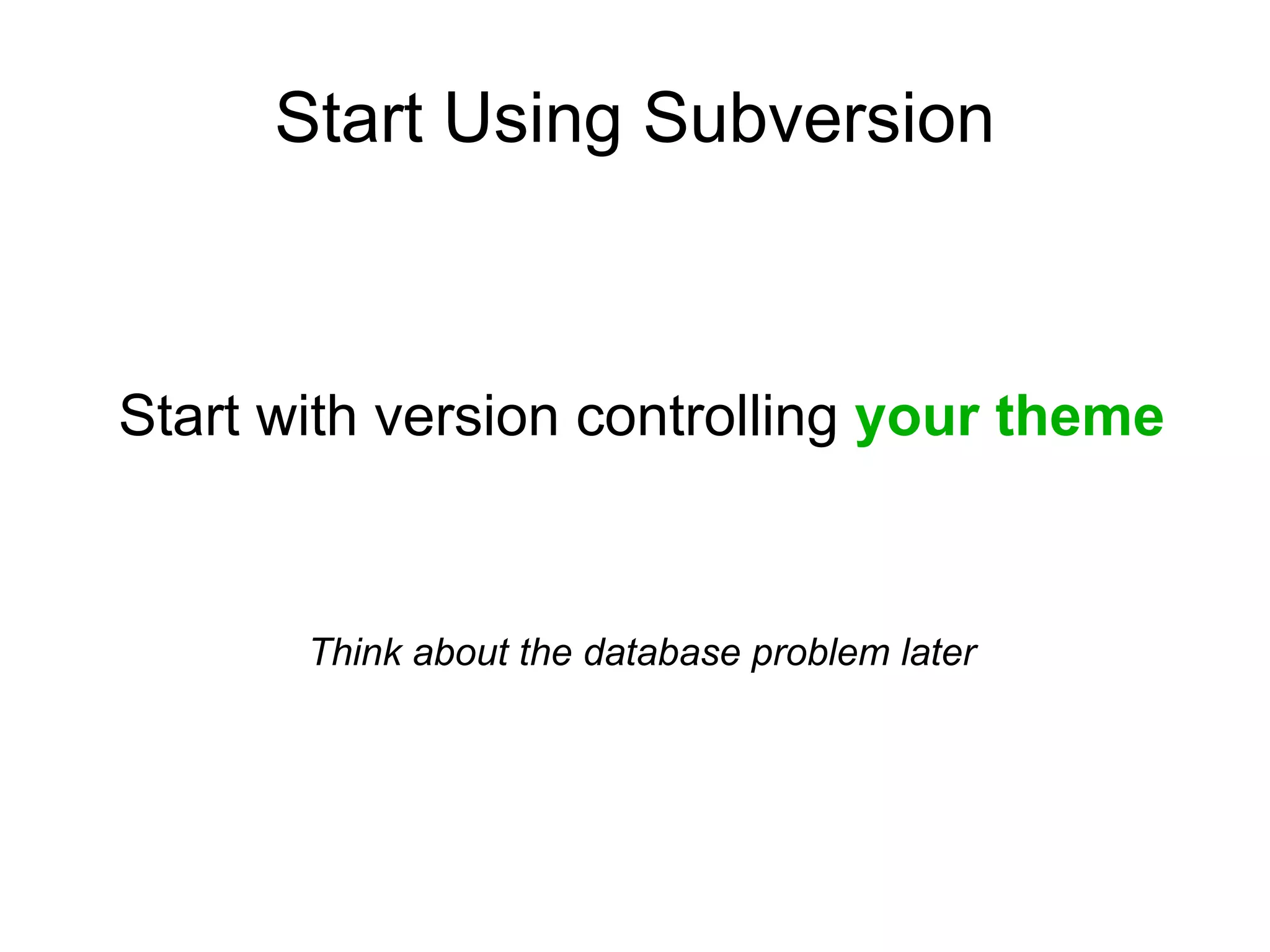 Start Using Subversion

Start with version controlling your theme

Think about the database problem later